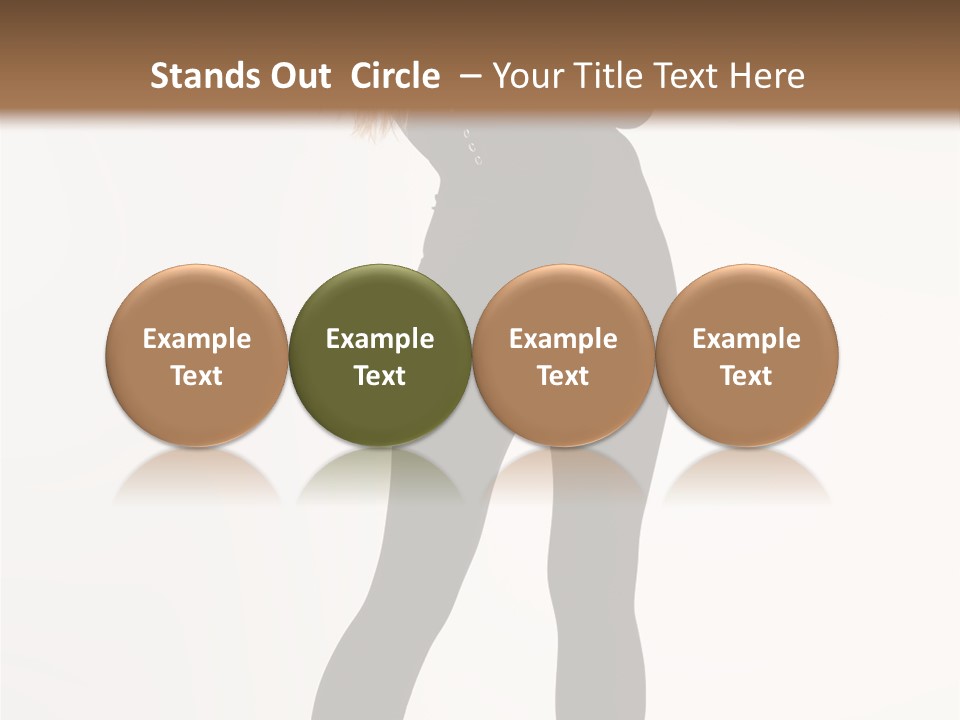 Stands Out Circle – Your Title Text Here

Example Text

Example Text

Example Text

Example Text